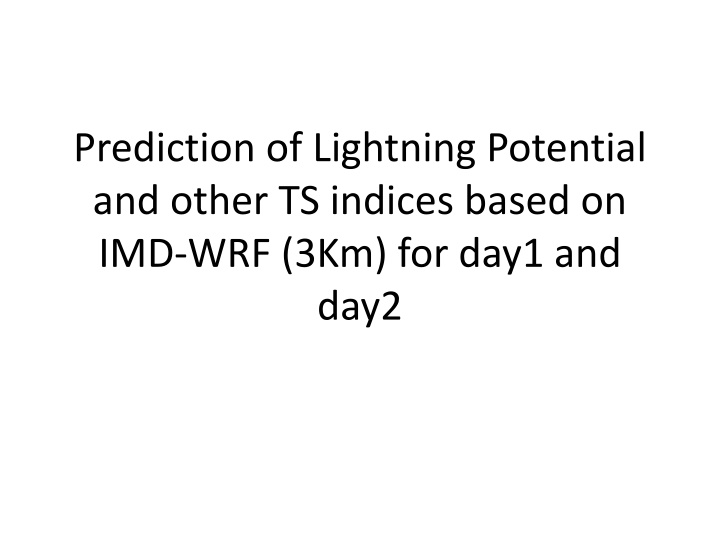 Prediction of Lightning Potential and other TS indices based on IMD-WRF (3Km) for day1 and day2